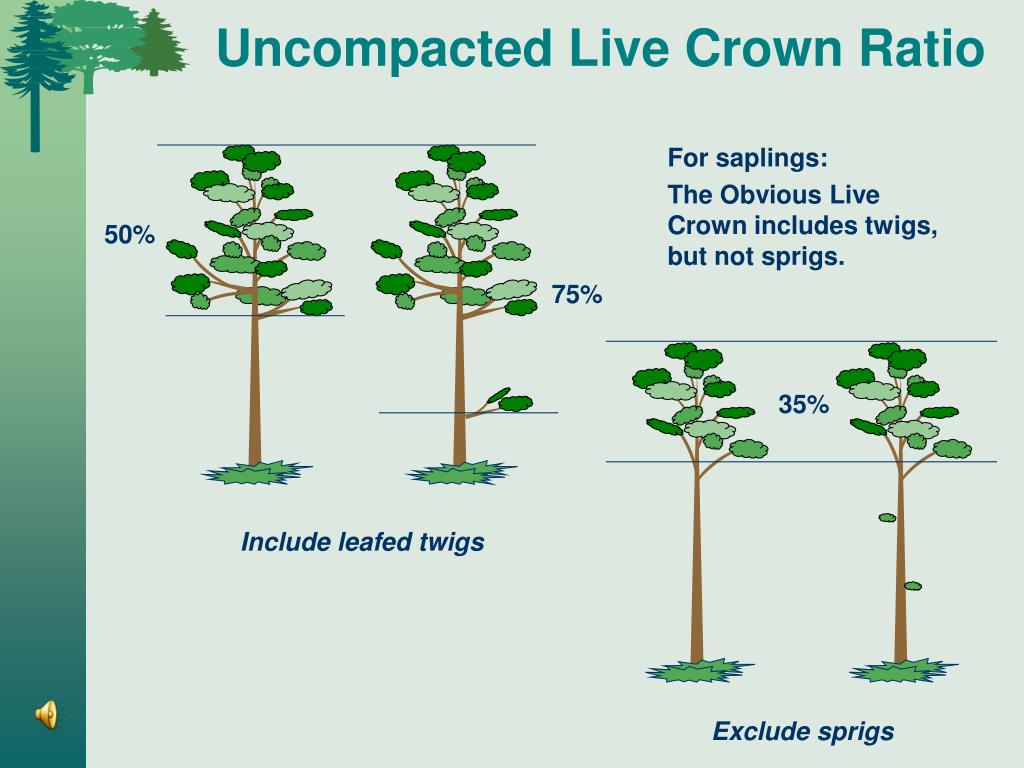 Uncompacted Live Crown Ratio

For saplings:

The Obvious Live Crown includes twigs, but not sprigs.

50%

75%

35%

Include leafed twigs

Exclude sprigs